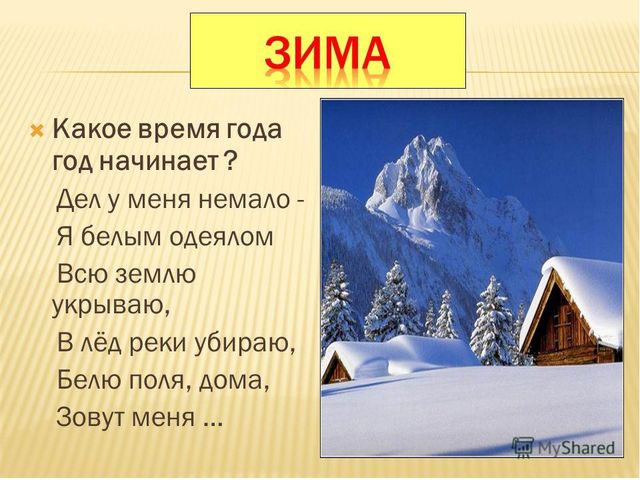 ЗИМА

Какое время года год начинает ?

Дел у меня немало -

Я белым одеялом

Всю землю укрываю,

В лёд реки убираю,

Белю поля, дома,

Зовут меня ...

MyShared